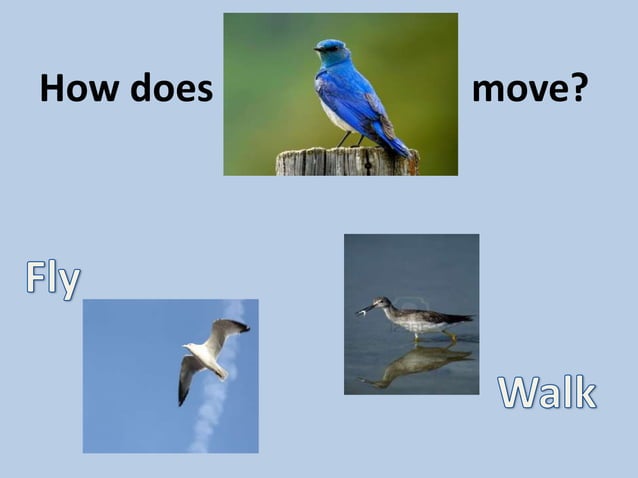 How does move?

Fly

Walk